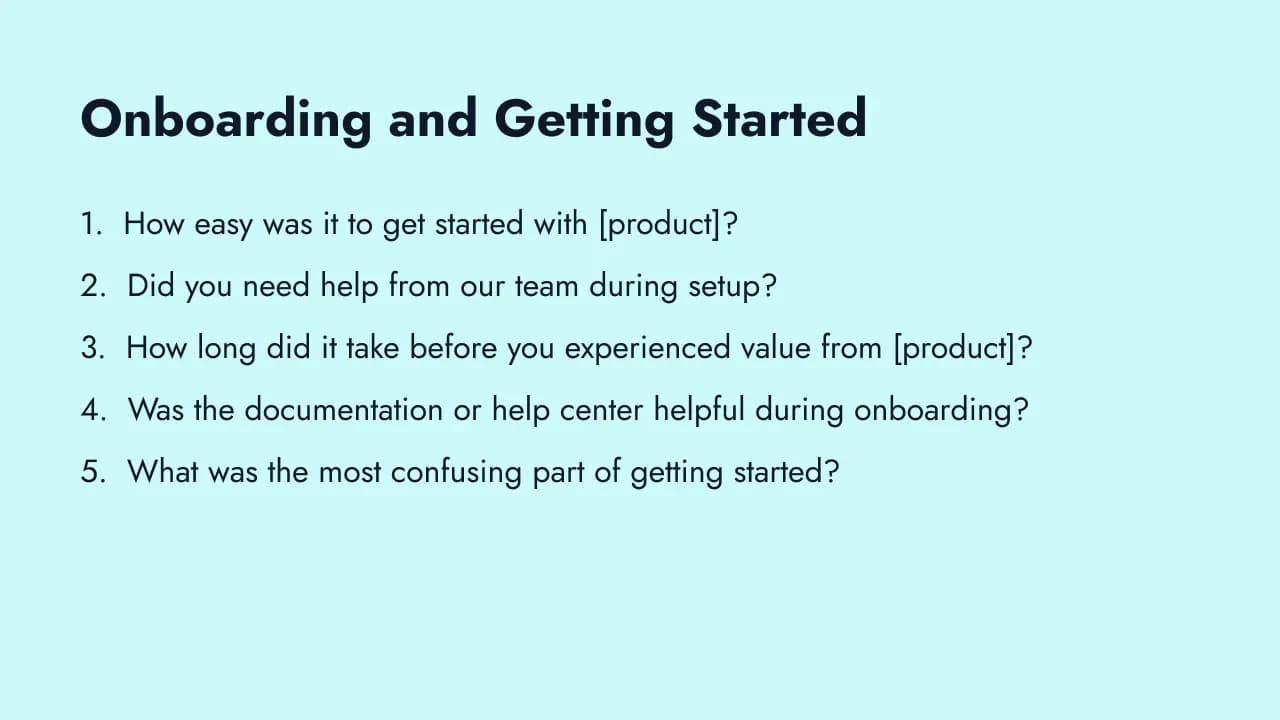 Onboarding and Getting Started

1. How easy was it to get started with [product]?
2. Did you need help from our team during setup?
3. How long did it take before you experienced value from [product]?
4. Was the documentation or help center helpful during onboarding?
5. What was the most confusing part of getting started?